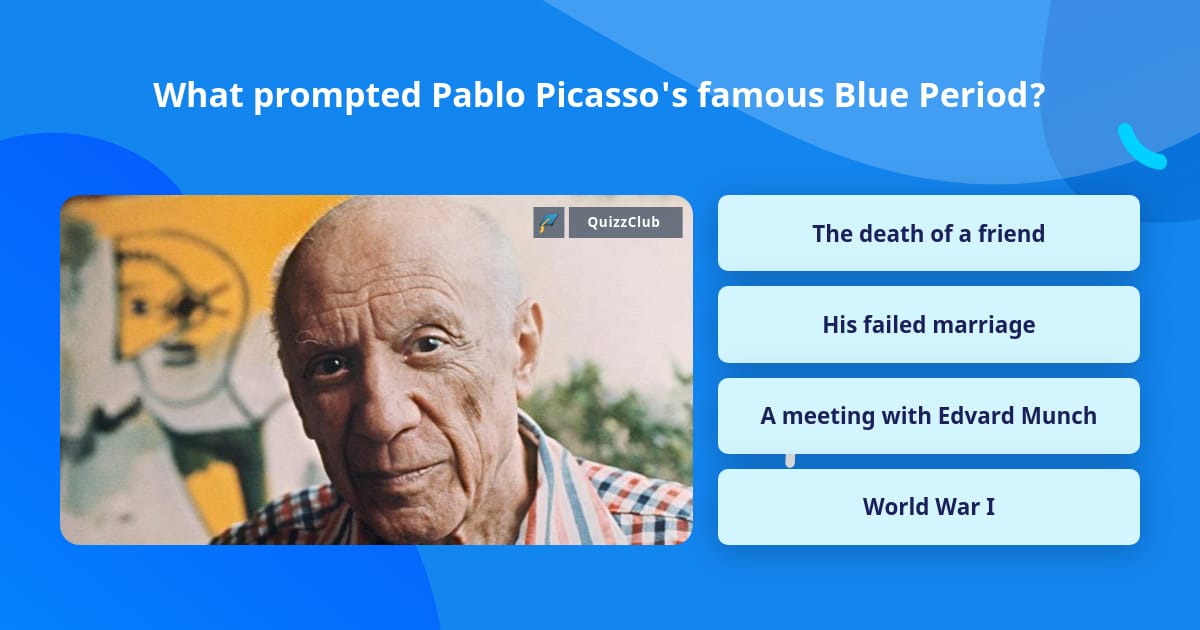 What prompted Pablo Picasso's famous Blue Period?

QuizzClub

The death of a friend

His failed marriage

A meeting with Edvard Munch

World War I